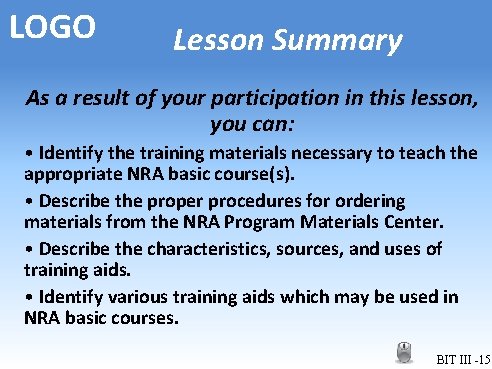 LOGO

Lesson Summary

As a result of your participation in this lesson, you can:

• Identify the training materials necessary to teach the appropriate NRA basic course(s).

• Describe the proper procedures for ordering materials from the NRA Program Materials Center.

• Describe the characteristics, sources, and uses of training aids.

• Identify various training aids which may be used in NRA basic courses.

BIT III -15